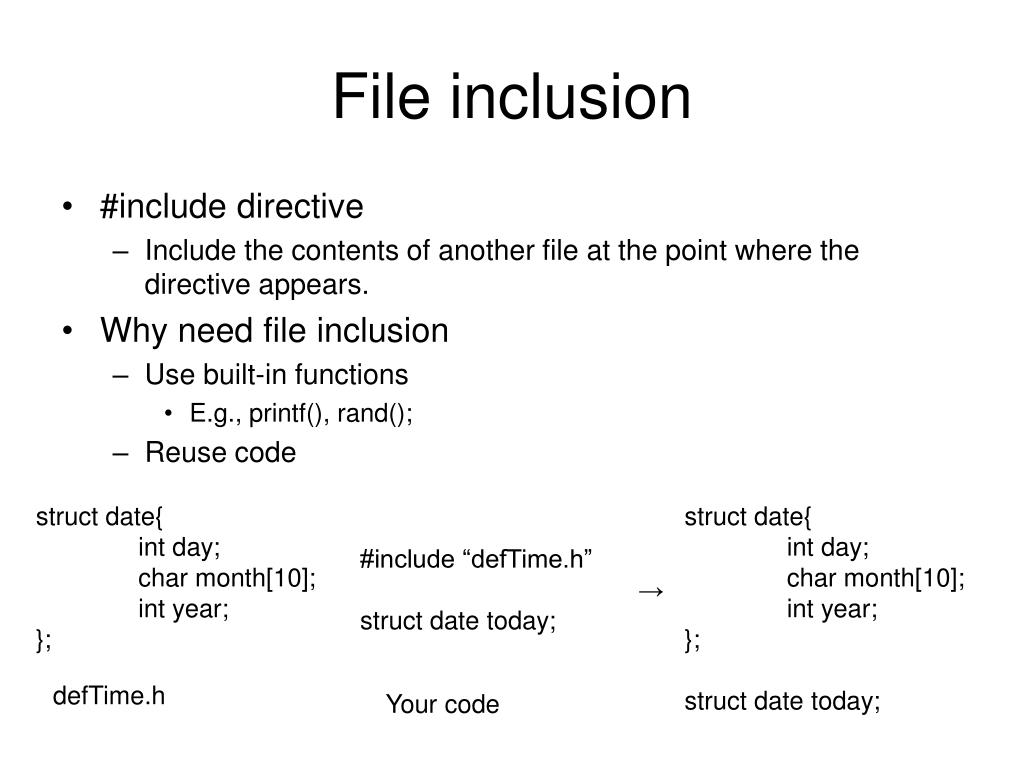 File inclusion

• #include directive
– Include the contents of another file at the point where the directive appears.
• Why need file inclusion
– Use built-in functions
• E.g., printf(), rand();
– Reuse code

struct date{
int day;
char month[10];
int year;
};

defTime.h

#include “defTime.h”

struct date today;

Your code

→

struct date{
int day;
char month[10];
int year;
};

struct date today;